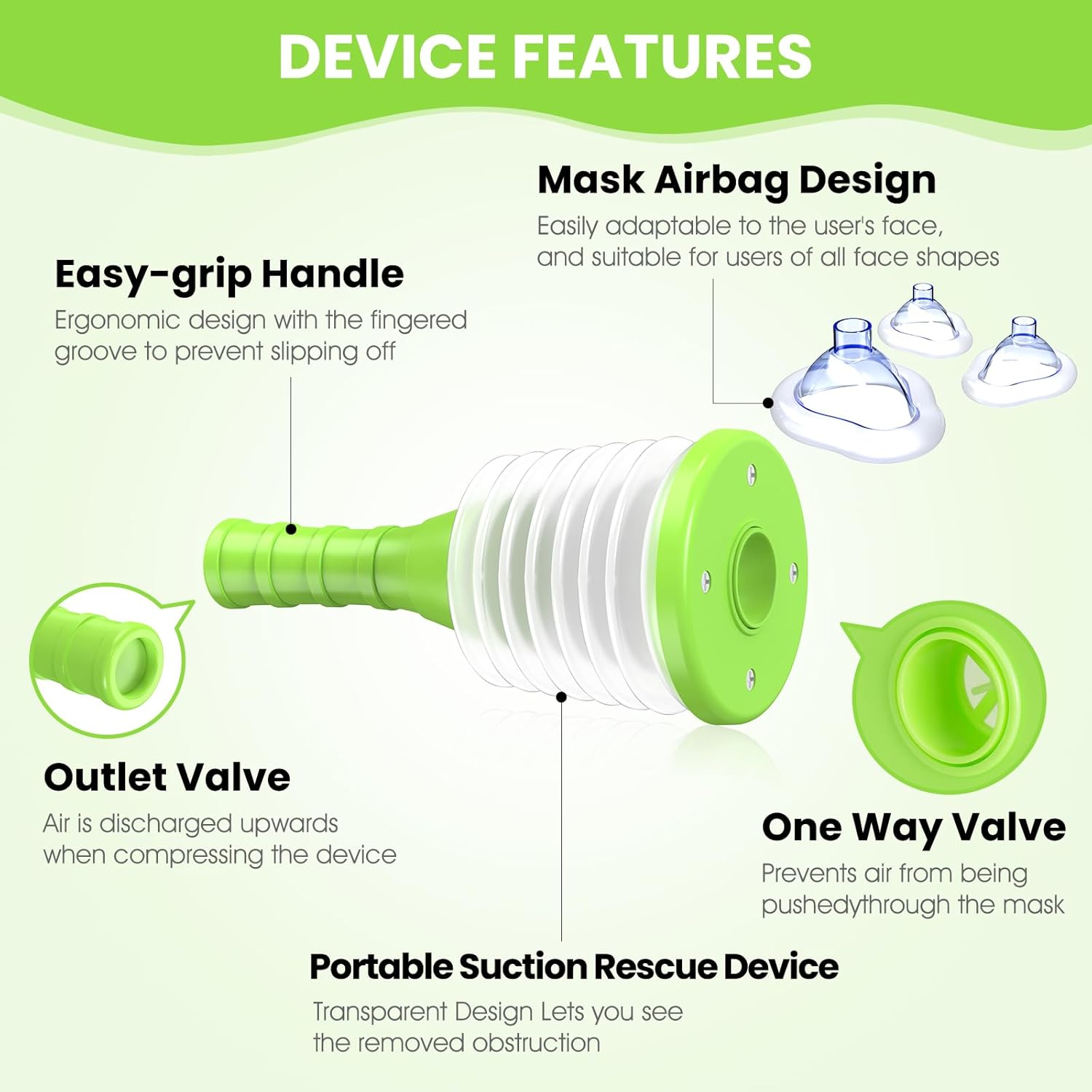 DEVICE FEATURES

Mask Airbag Design

Easily adaptable to the user's face, and suitable for users of all face shapes

Easy-grip Handle

Ergonomic design with the fingered groove to prevent slipping off

Outlet Valve

Air is discharged upwards when compressing the device

One Way Valve

Prevents air from being pushedythrough the mask

Portable Suction Rescue Device

Transparent Design Lets you see the removed obstruction